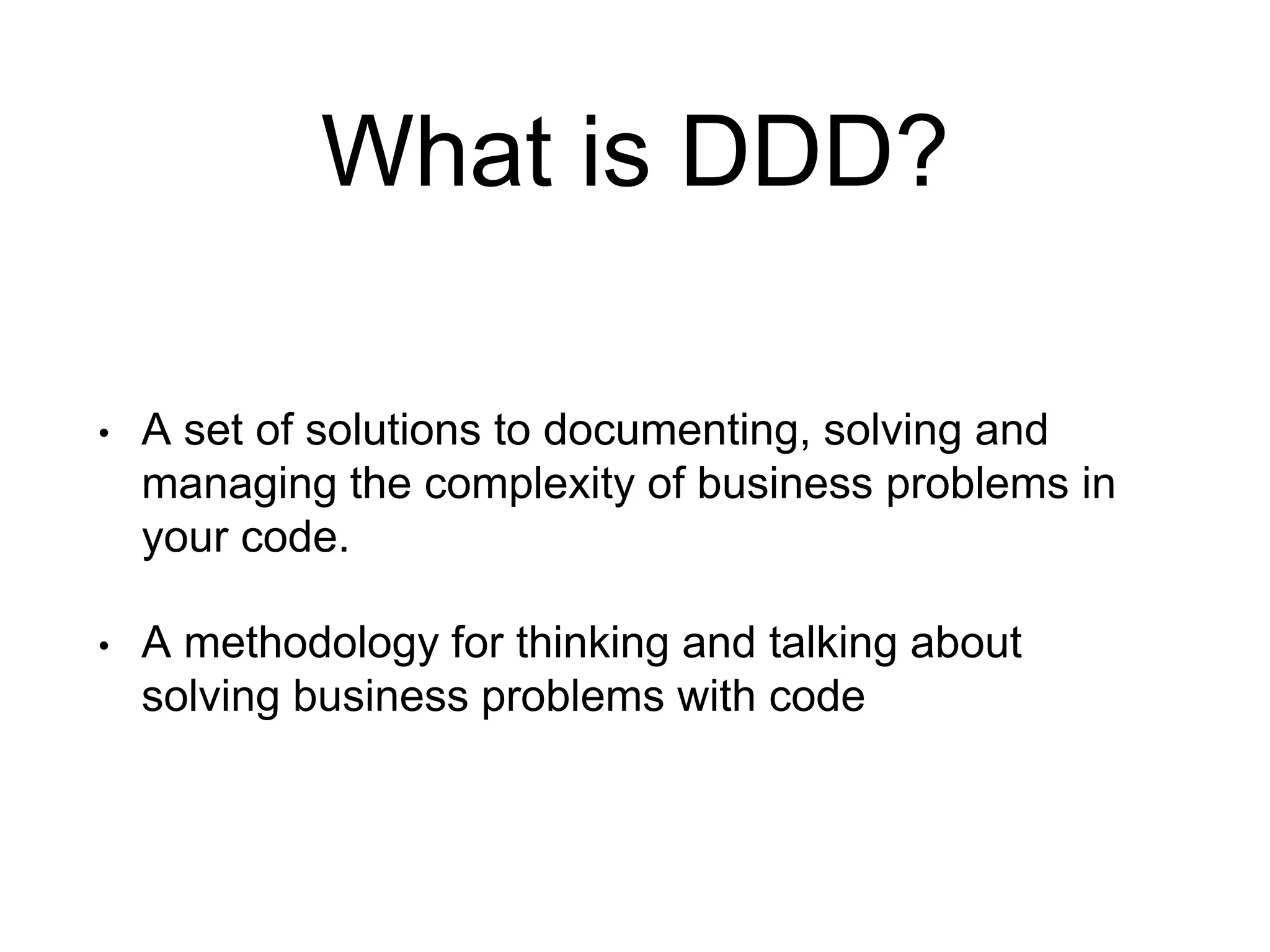 What is DDD?

• A set of solutions to documenting, solving and managing the complexity of business problems in your code.

• A methodology for thinking and talking about solving business problems with code